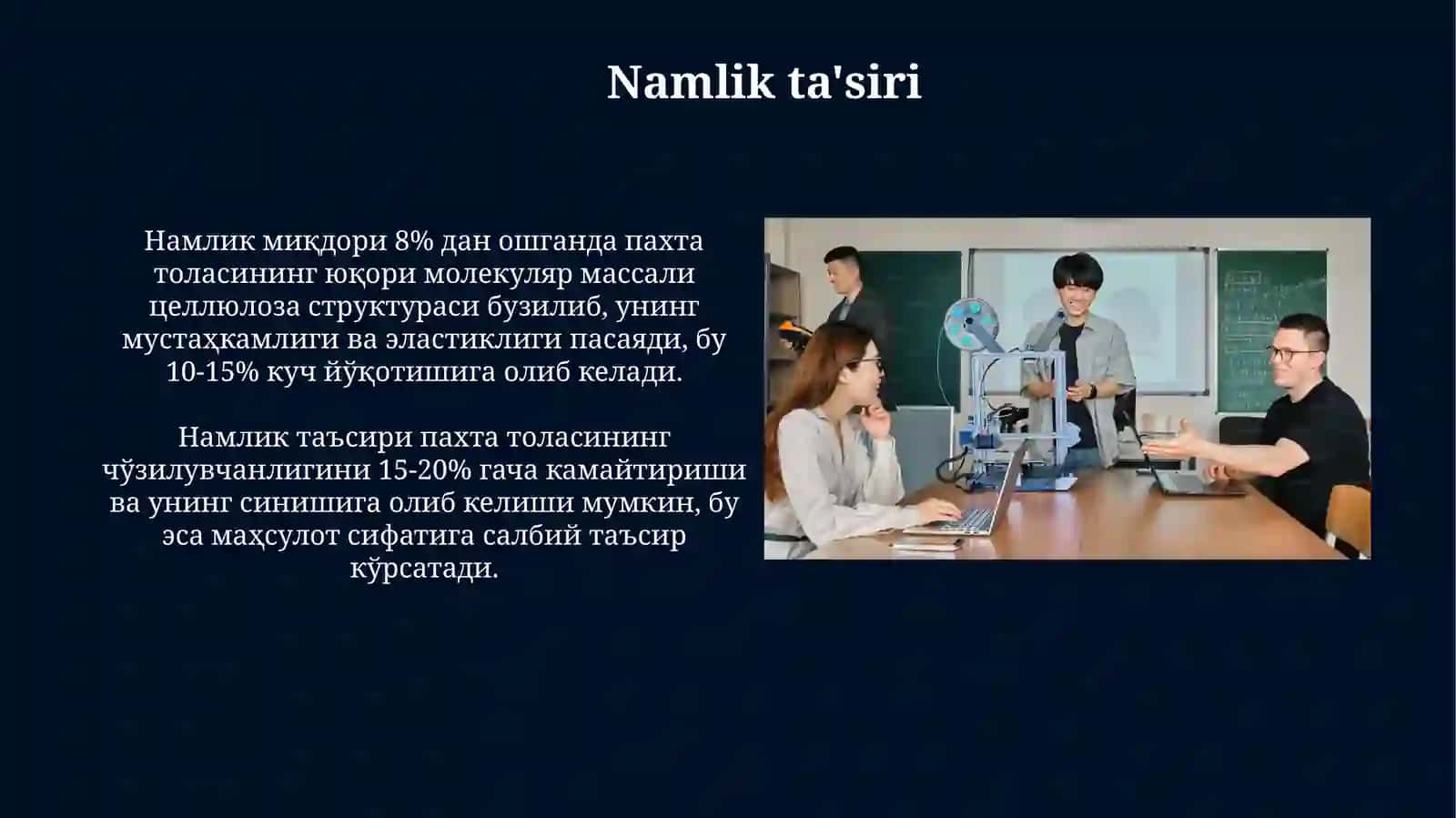 Namlik ta'siri

Намлик миқдори 8% дан ошганда пахта толасининг юқори молекуляр массали целлюлоза структураси бузилиб, унинг мустаҳкамлиги ва эластиклиги пасаяди, бу 10-15% куч йўқотишига олиб келади.

Намлик таъсири пахта толасининг чўзилувчанлигини 15-20% гача камайтириши ва унинг синишига олиб келиши мумкин, бу эса маҳсулот сифатига салбий таъсир кўрсатади.